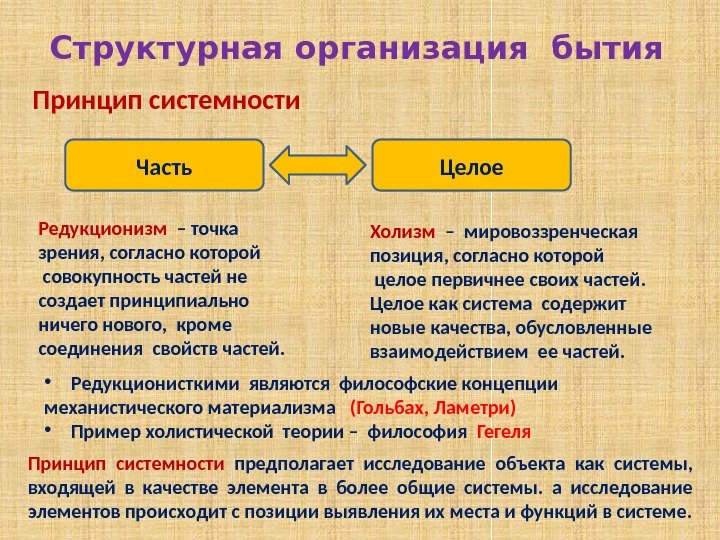 Структурная организация бытия

Принцип системности

Часть

Целое

Редукционизм – точка зрения, согласно которой совокупность частей не создает принципиально ничего нового, кроме соединения свойств частей.

Холизм – мировоззренческая позиция, согласно которой целое первичнее своих частей. Целое как система содержит новые качества, обусловленные взаимодействием ее частей.

• Редукционисткими являются философские концепции механистического материализма (Гольбах, Ламетри)
• Пример холистической теории – философия Гегеля

Принцип системности предполагает исследование объекта как системы, входящей в качестве элемента в более общие системы. а исследование элементов происходит с позиции выявления их места и функций в системе.